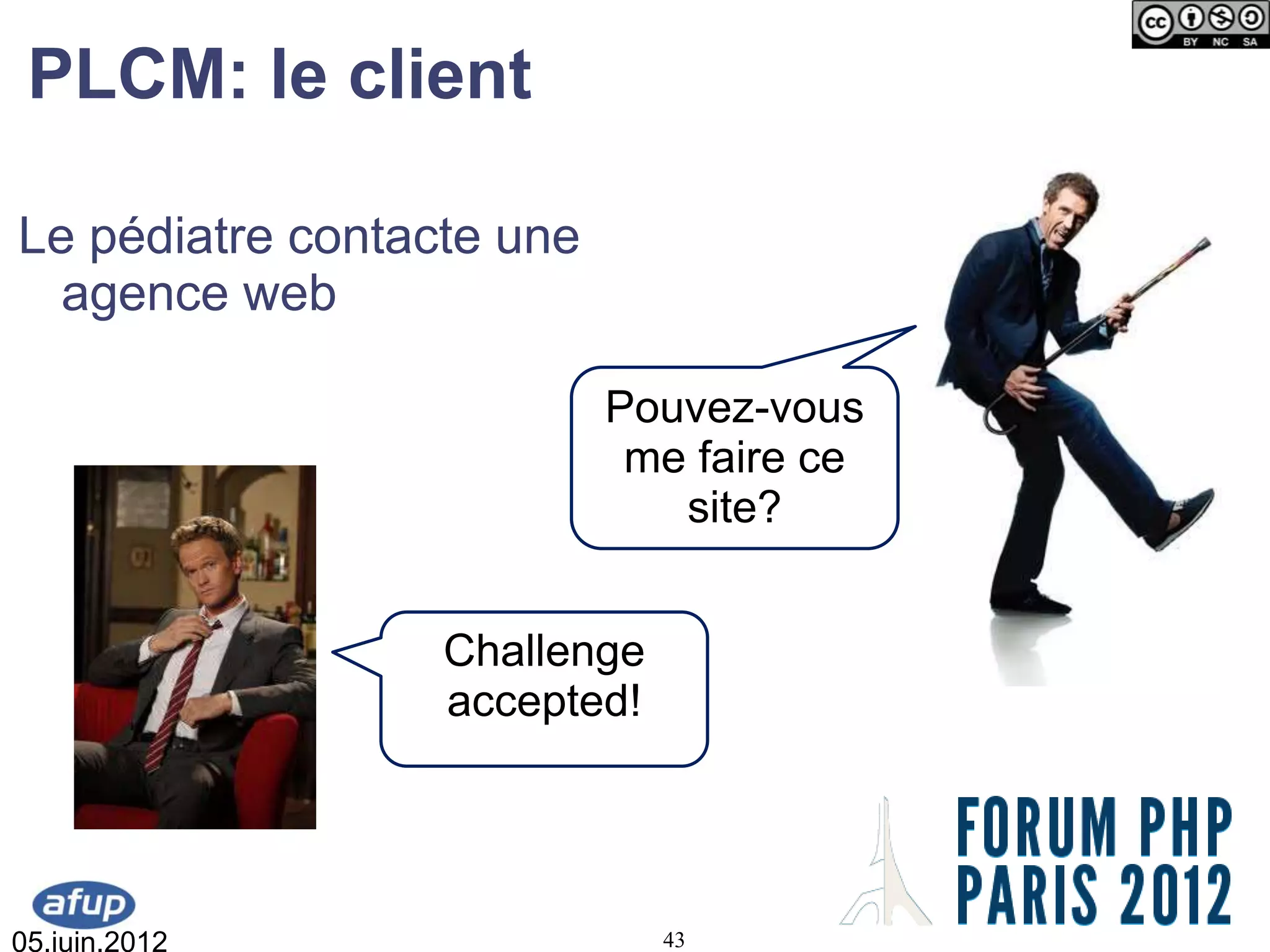 cc BY NC SA

PLCM: le client

Le pédiatre contacte une agence web

Pouvez-vous me faire ce site?

Challenge accepted!

FORUM PHP PARIS 2012

afup
05.juin.2012

43